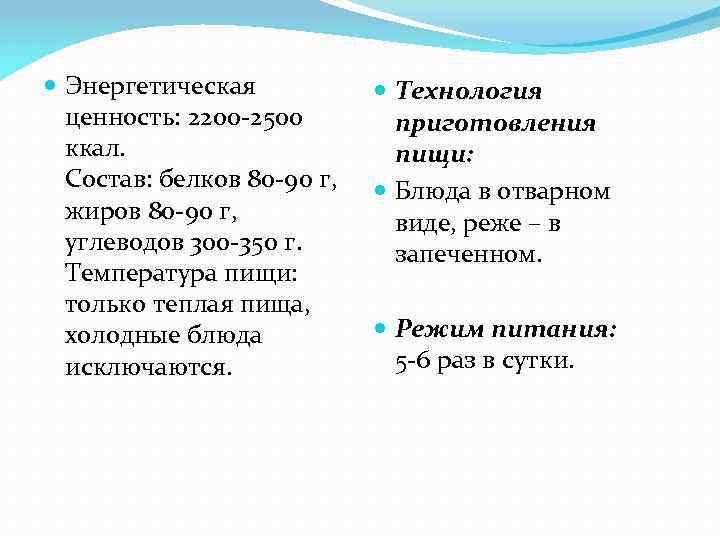 Энергетическая ценность: 2200-2500 ккал.
Состав: белков 80-90 г, жиров 80-90 г, углеводов 300-350 г.
Температура пищи: только теплая пища, холодные блюда исключаются.

Технология приготовления пищи:

Блюда в отварном виде, реже – в запеченном.

Режим питания: 5-6 раз в сутки.